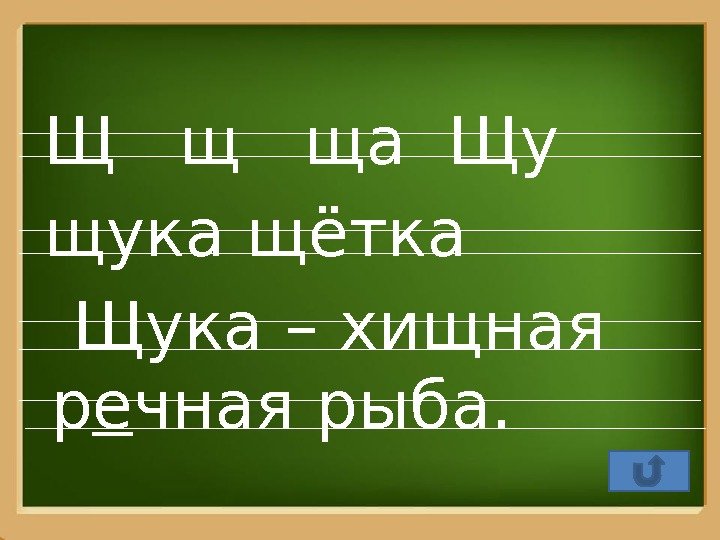 Щ щ ща Щу
щука щётка
Щука – хищная речная рыба.